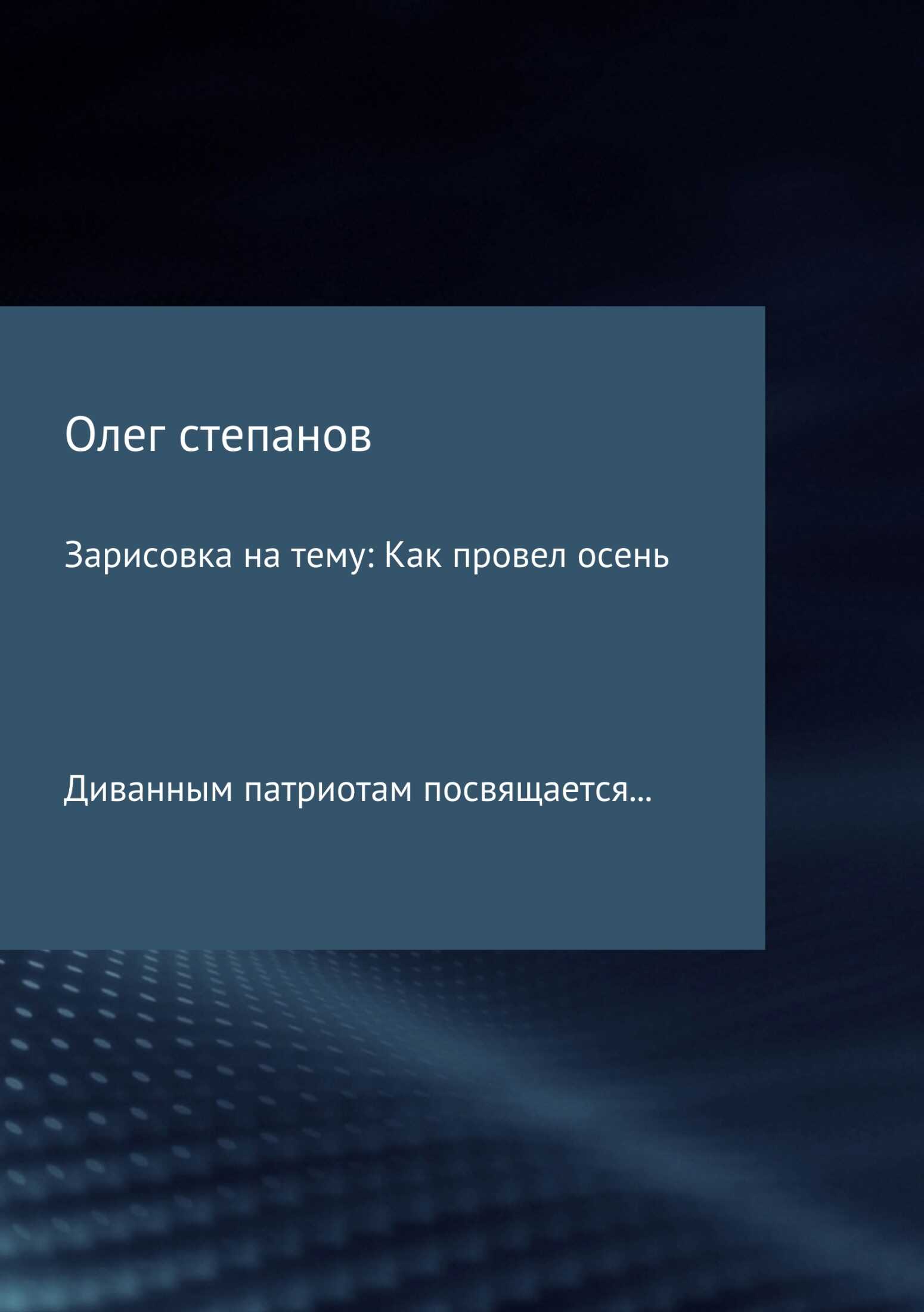 Олег степанов

Зарисовка на тему: Как провел осень

Диванным патриотам посвящается…